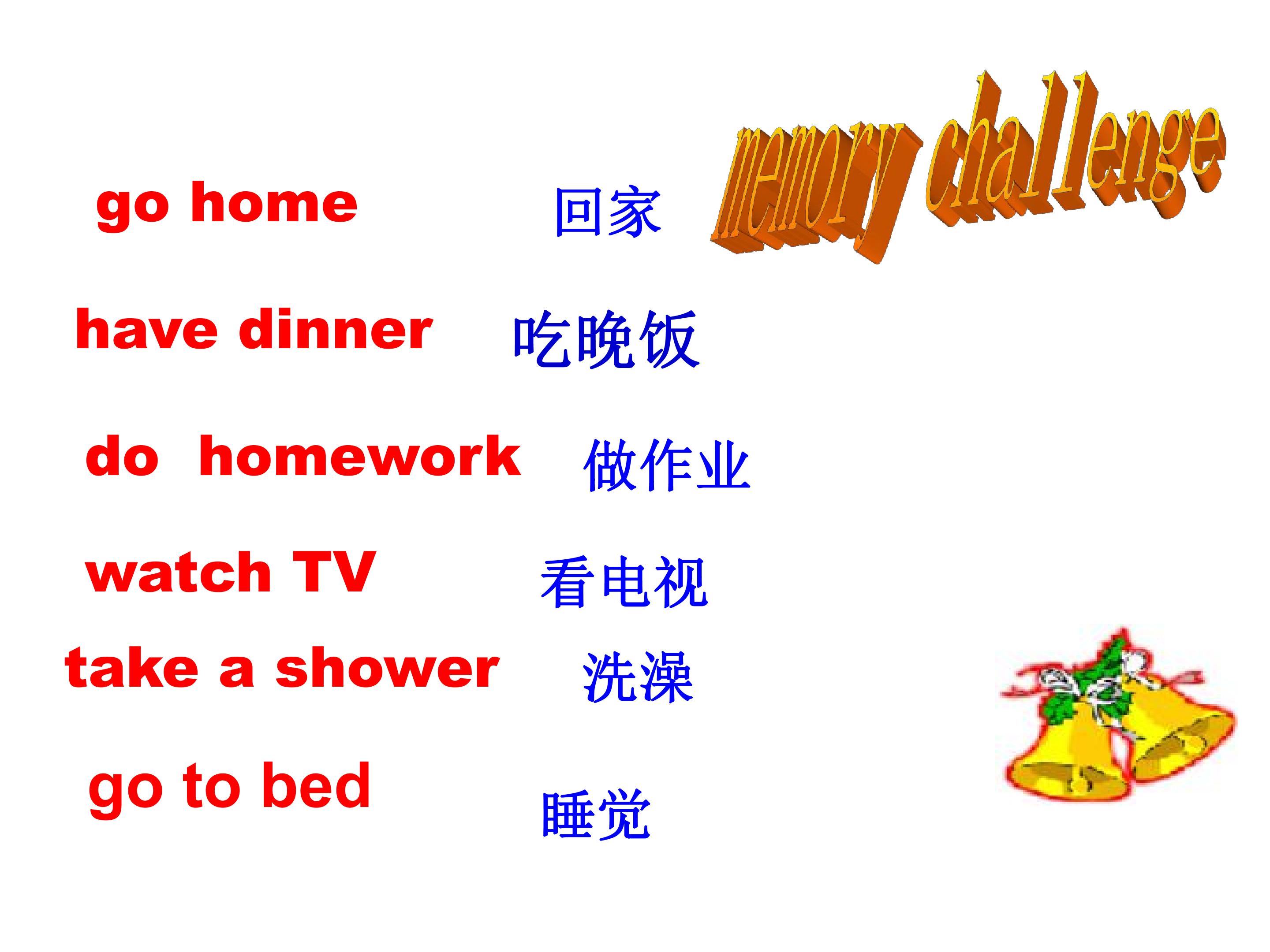 memory challenge

go home 回家

have dinner 吃晚饭

do homework 做作业

watch TV 看电视

take a shower 洗澡

go to bed 睡觉